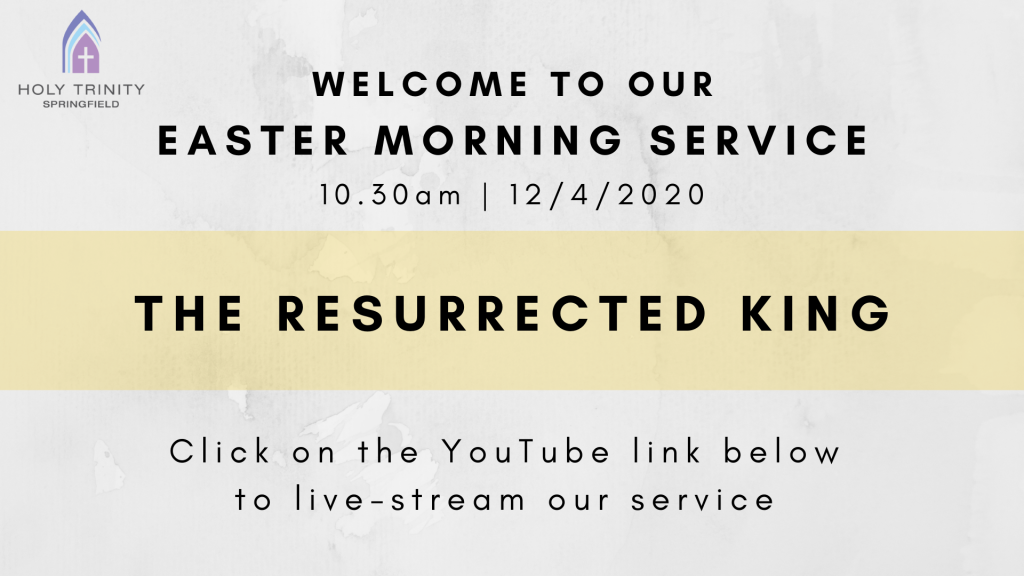 HOLY TRINITY
SPRINGFIELD

WELCOME TO OUR
EASTER MORNING SERVICE
10.30am | 12/4/2020

THE RESURRECTED KING

Click on the YouTube link below to live-stream our service